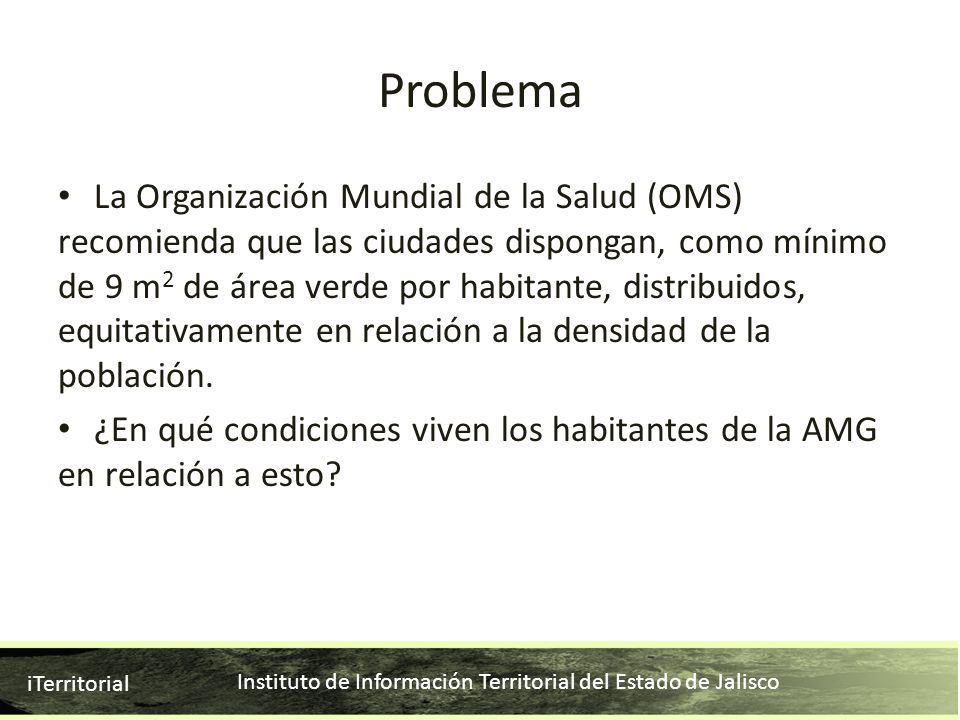 Problema

• La Organización Mundial de la Salud (OMS) recomienda que las ciudades dispongan, como mínimo de 9 $m^2$ de área verde por habitante, distribuidos, equitativamente en relación a la densidad de la población.

• ¿En qué condiciones viven los habitantes de la AMG en relación a esto?

iTerritorial

Instituto de Información Territorial del Estado de Jalisco